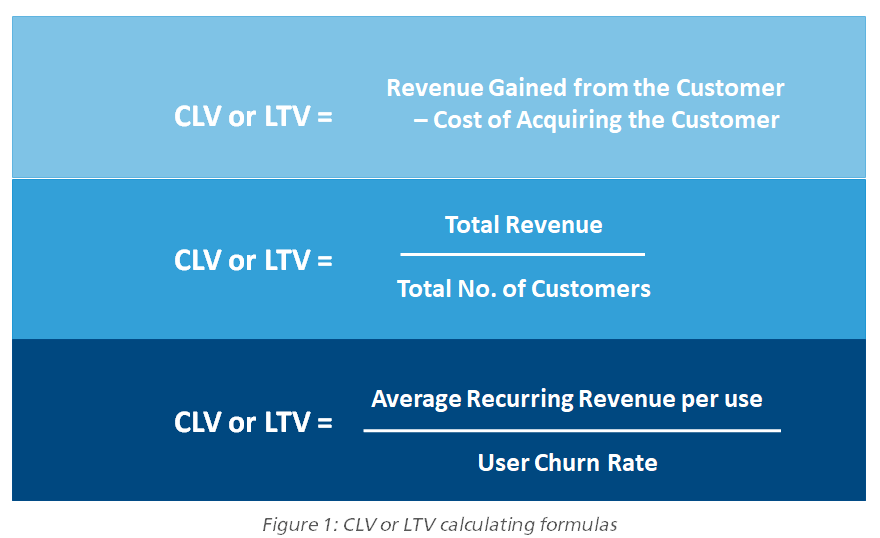 CLV or LTV = Revenue Gained from the Customer – Cost of Acquiring the Customer

CLV or LTV = $\frac{\text{Total Revenue}}{\text{Total No. of Customers}}$

CLV or LTV = $\frac{\text{Average Recurring Revenue per use}}{\text{User Churn Rate}}$

Figure 1: CLV or LTV calculating formulas